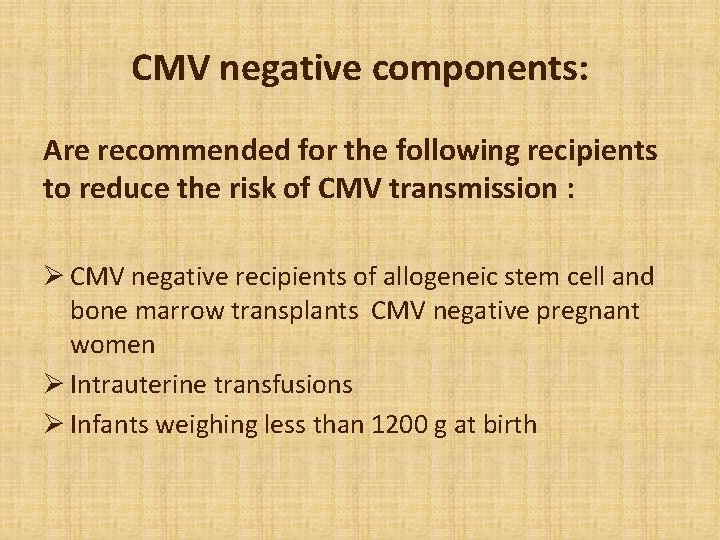 CMV negative components:

Are recommended for the following recipients to reduce the risk of CMV transmission :

➢ CMV negative recipients of allogeneic stem cell and bone marrow transplants CMV negative pregnant women
➢ Intrauterine transfusions
➢ Infants weighing less than 1200 g at birth